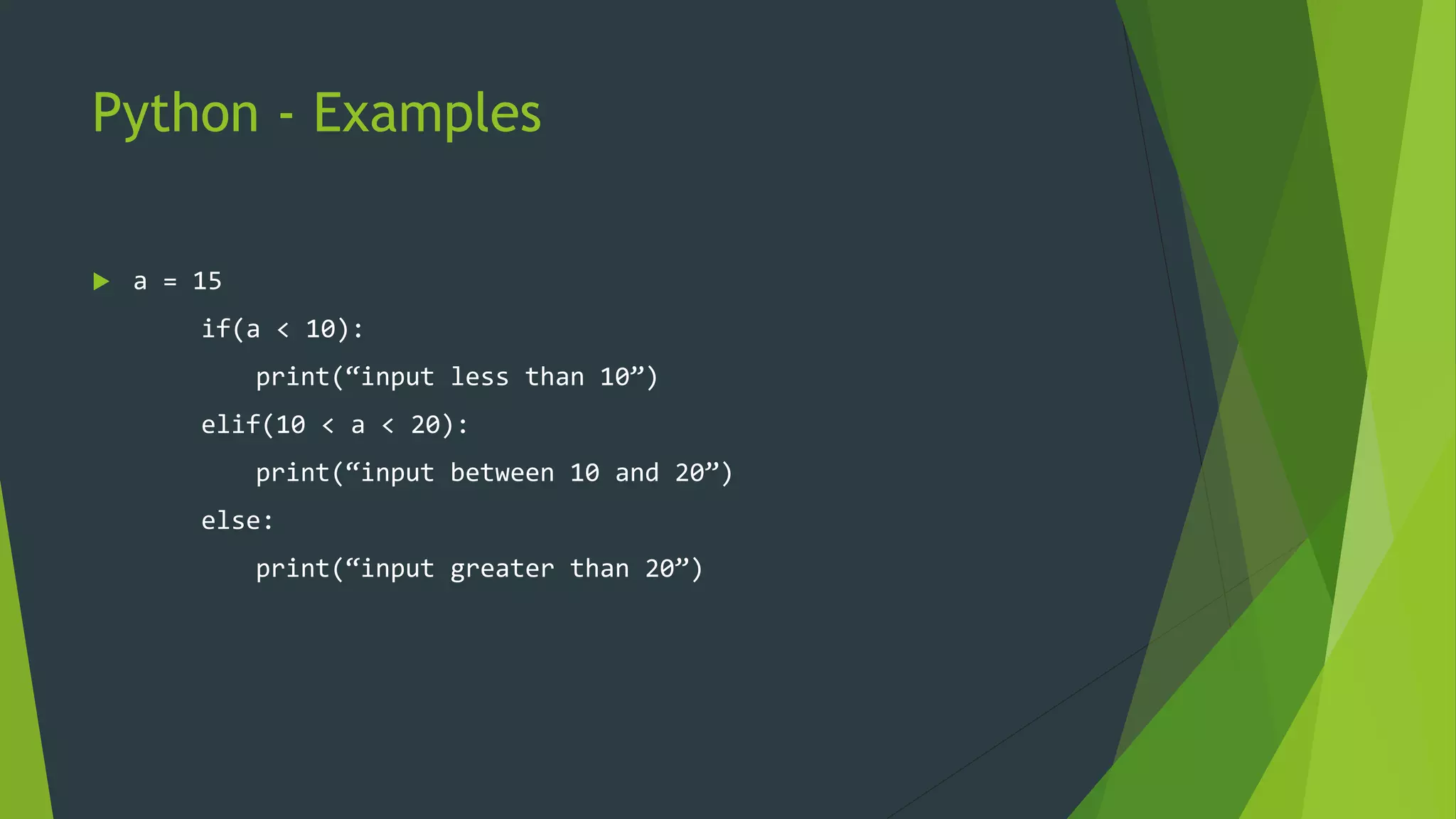 Python - Examples

a = 15

if(a < 10):

print(“input less than 10”)

elif(10 < a < 20):

print(“input between 10 and 20”)

else:

print(“input greater than 20”)